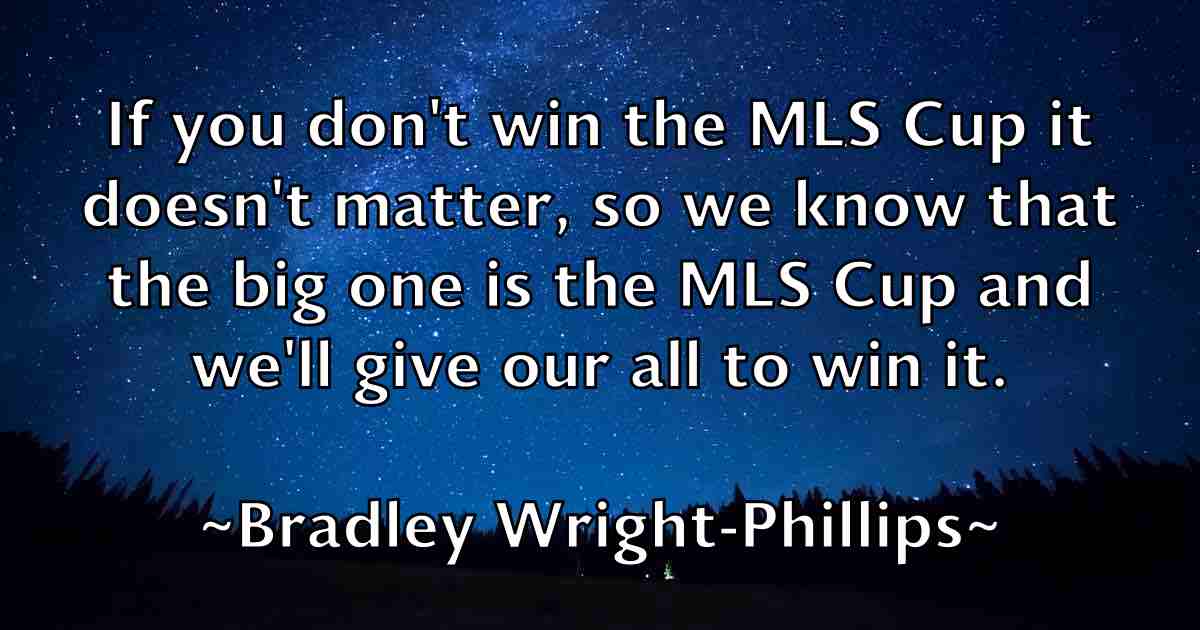 If you don't win the MLS Cup it doesn't matter, so we know that the big one is the MLS Cup and we'll give our all to win it.

~Bradley Wright-Phillips~